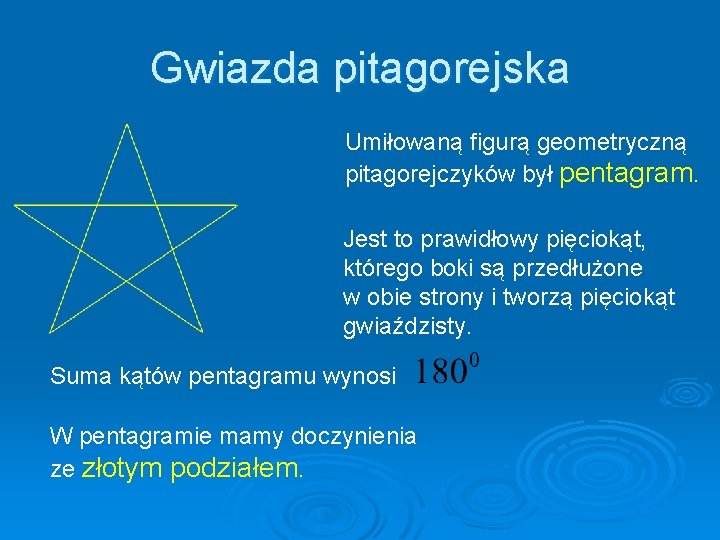 Gwiazda pitagorejska

Umiłowaną figurą geometryczną pitagorejczyków był pentagram.

Jest to prawidłowy pięciokąt, którego boki są przedłużone w obie strony i tworzą pięciokąt gwiaździsty.

Suma kątów pentagramu wynosi $180^0$

W pentagramie mamy doczynienia ze złotym podziałem.